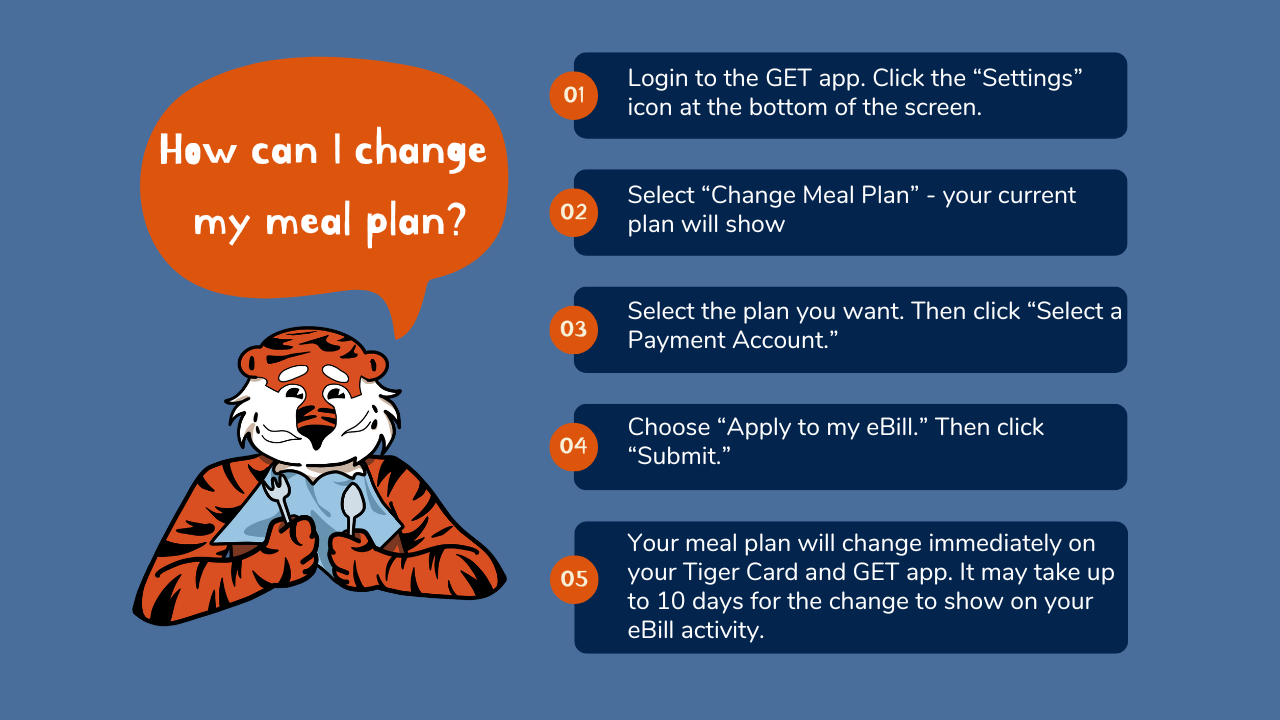 How can I change my meal plan?

01 Login to the GET app. Click the “Settings” icon at the bottom of the screen.

02 Select “Change Meal Plan” - your current plan will show

03 Select the plan you want. Then click “Select a Payment Account.”

04 Choose “Apply to my eBill.” Then click “Submit.”

05 Your meal plan will change immediately on your Tiger Card and GET app. It may take up to 10 days for the change to show on your eBill activity.